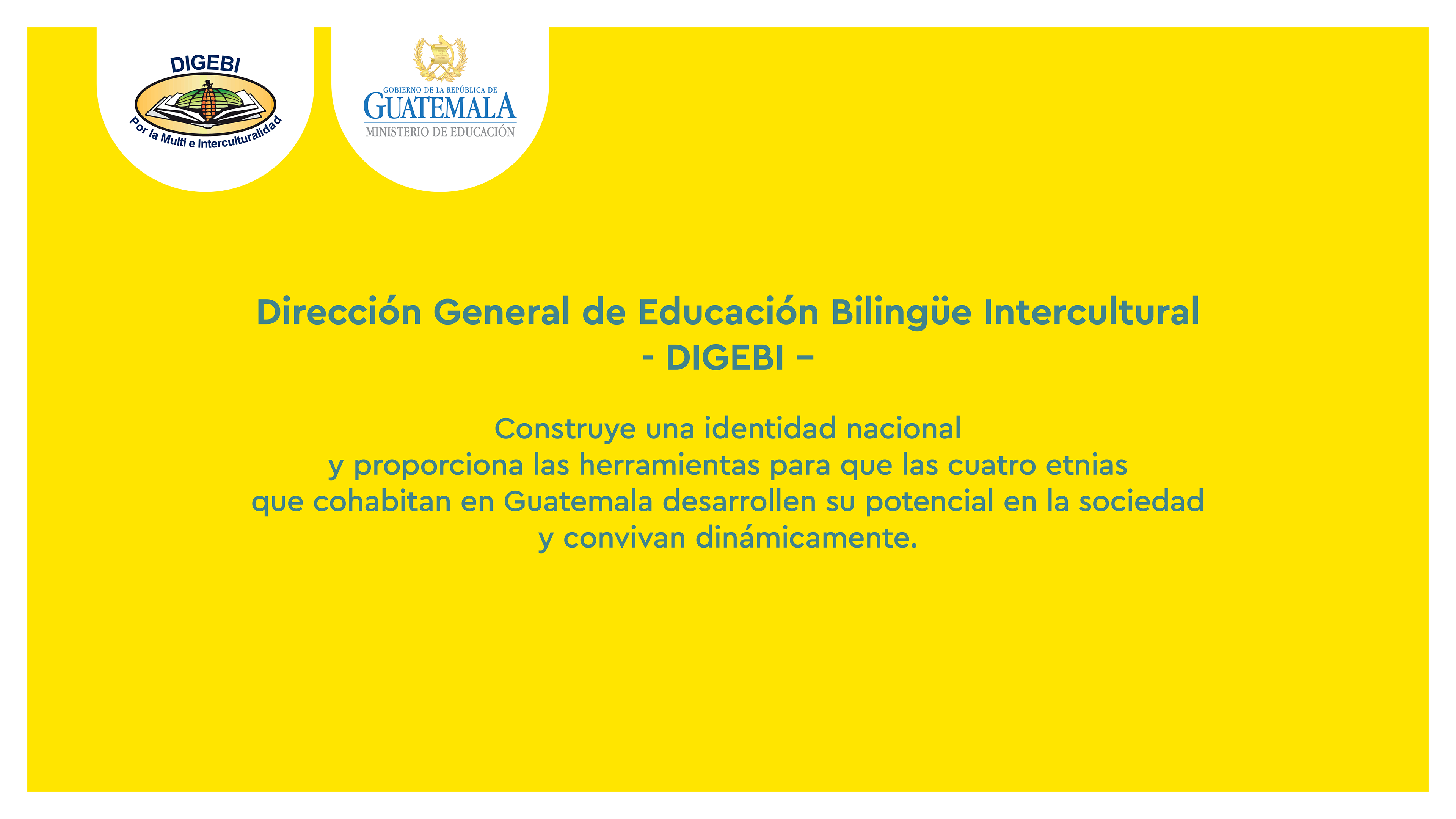 DIGEBI
Por la Multi e Interculturalidad

GOBIERNO DE LA REPÚBLICA DE
GUATEMALA
MINISTERIO DE EDUCACIÓN

Dirección General de Educación Bilingüe Intercultural
- DIGEBI –

Construye una identidad nacional y proporciona las herramientas para que las cuatro etnias que cohabitan en Guatemala desarrollen su potencial en la sociedad y convivan dinámicamente.